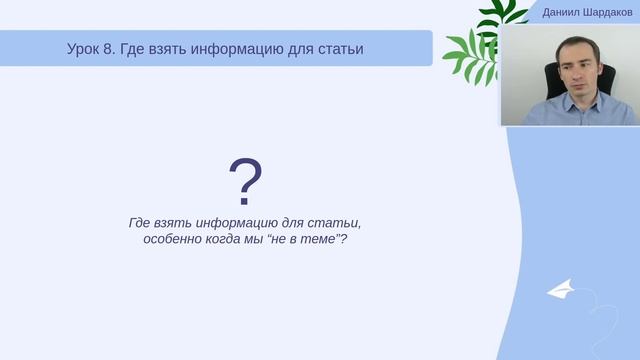 Даниил Шардаков

Урок 8. Где взять информацию для статьи

?

Где взять информацию для статьи, особенно когда мы “не в теме”?